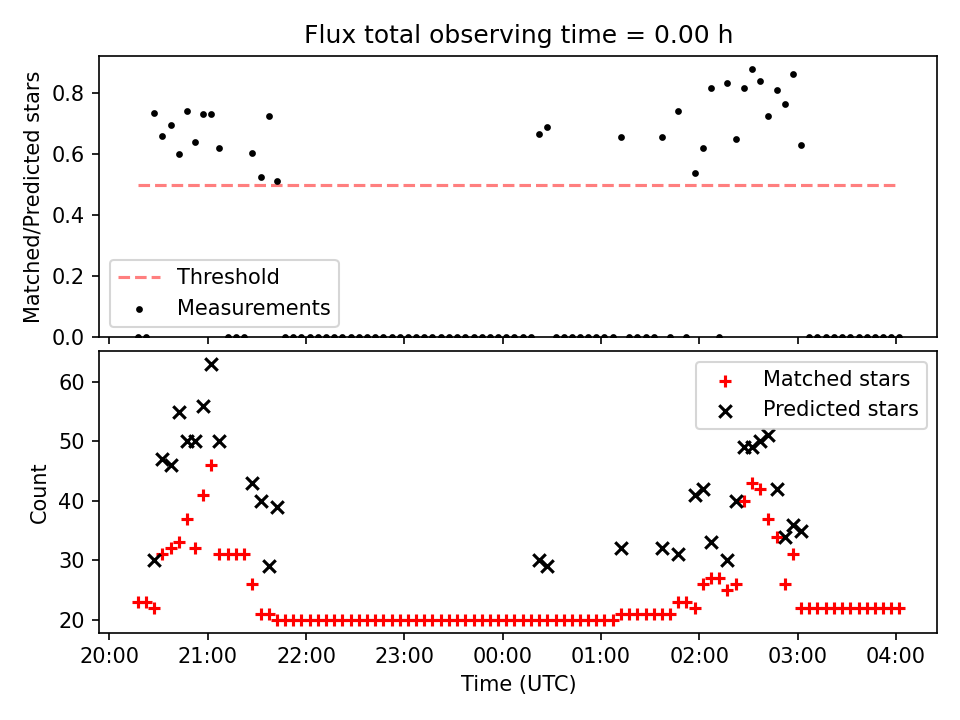 Flux total observing time = 0.00 h

Matched/Predicted stars

0.8
0.6
0.4
0.2
0.0

Threshold
Measurements

Count

60
50
40
30
20

Matched stars
Predicted stars

20:00 21:00 22:00 23:00 00:00 01:00 02:00 03:00 04:00

Time (UTC)